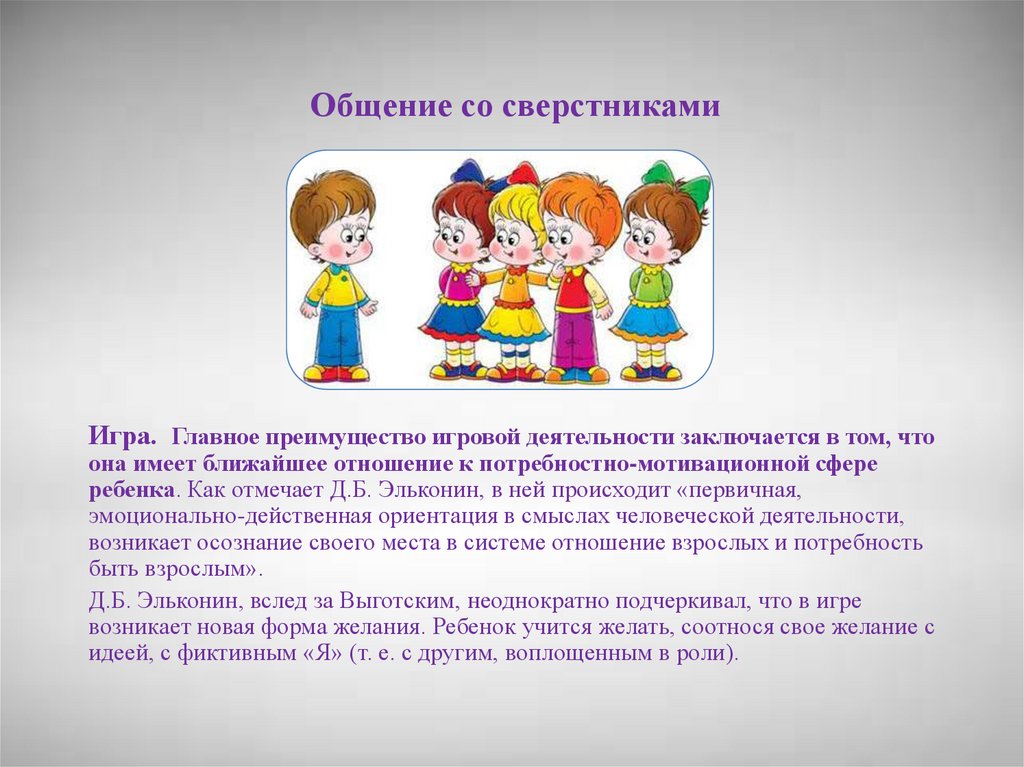 Общение со сверстниками

Игра. Главное преимущество игровой деятельности заключается в том, что она имеет ближайшее отношение к потребностно-мотивационной сфере ребенка. Как отмечает Д.Б. Эльконин, в ней происходит «первичная, эмоционально-действенная ориентация в смыслах человеческой деятельности, возникает осознание своего места в системе отношение взрослых и потребность быть взрослым».

Д.Б. Эльконин, вслед за Выготским, неоднократно подчеркивал, что в игре возникает новая форма желания. Ребенок учится желать, соотнося свое желание с идеей, с фиктивным «Я» (т. е. с другим, воплощенным в роли).